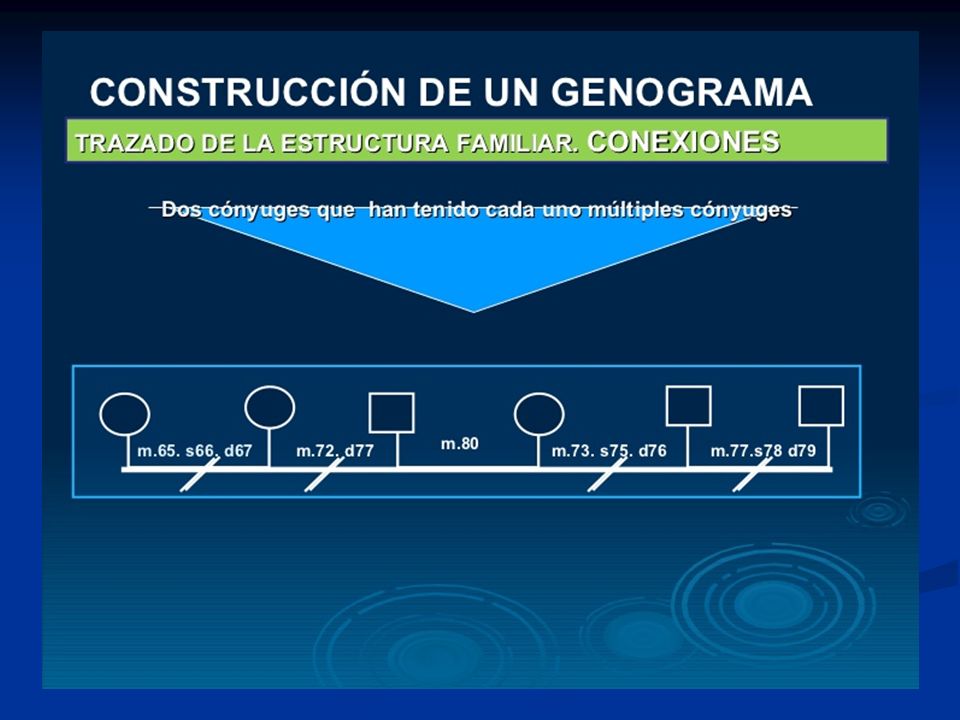 CONSTRUCCIÓN DE UN GENOGRAMA

TRAZADO DE LA ESTRUCTURA FAMILIAR. CONEXIONES

Dos cónyuges que han tenido cada uno múltiples cónyuges

m.65. s66. d67

m.72. d77

m.80

m.73. s75. d76

m.77.s78 d79